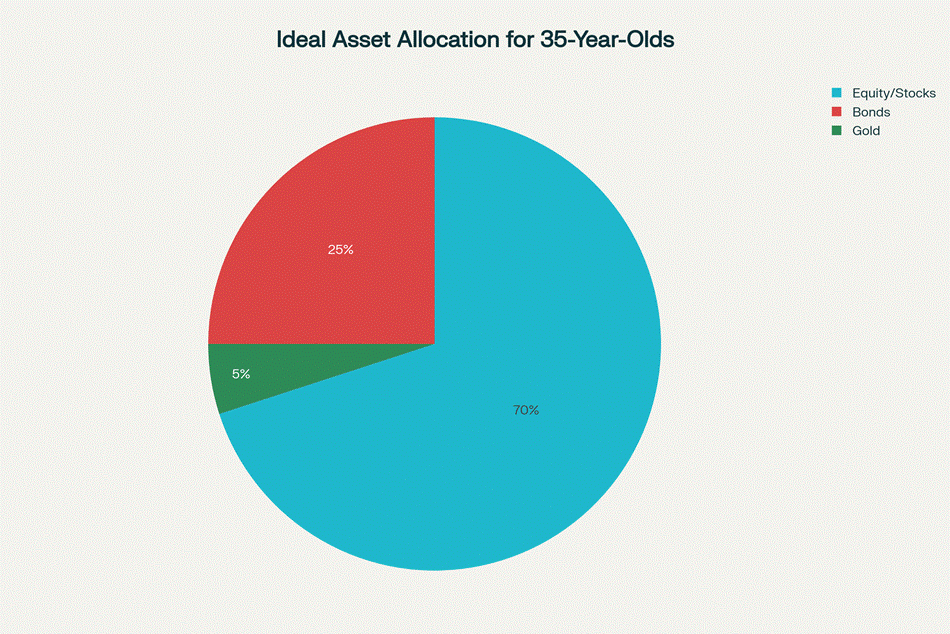 Ideal Asset Allocation for 35-Year-Olds

Equity/Stocks
Bonds
Gold

25%
5%
70%